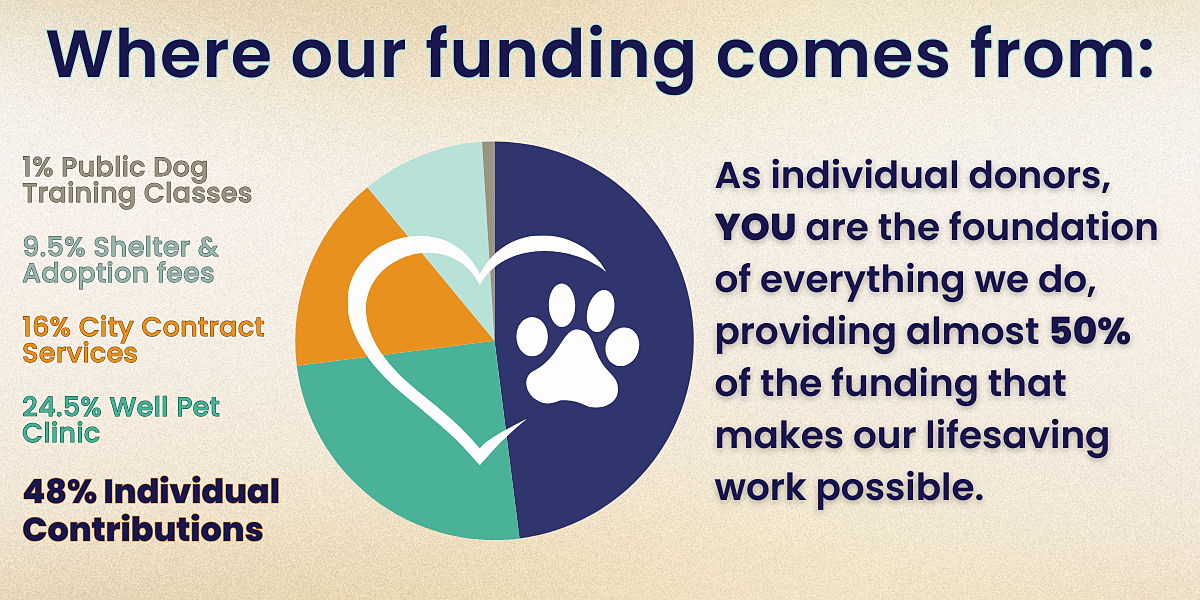 Where our funding comes from:

1% Public Dog Training Classes

9.5% Shelter & Adoption fees

16% City Contract Services

24.5% Well Pet Clinic

48% Individual Contributions

As individual donors, YOU are the foundation of everything we do, providing almost 50% of the funding that makes our lifesaving work possible.